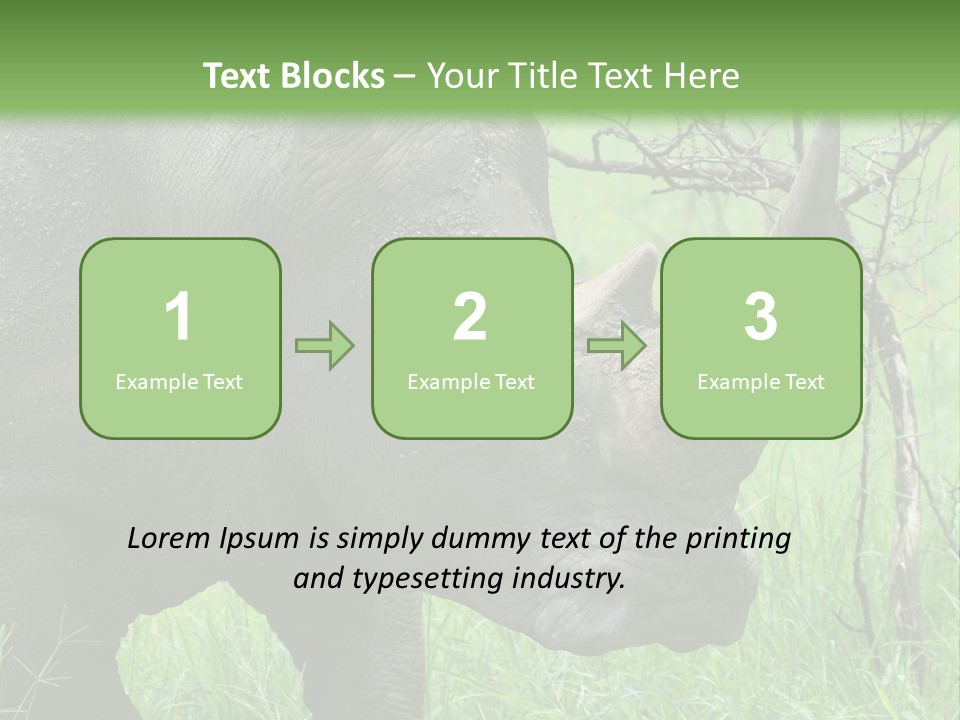 Text Blocks – Your Title Text Here

1
Example Text

2
Example Text

3
Example Text

Lorem Ipsum is simply dummy text of the printing and typesetting industry.